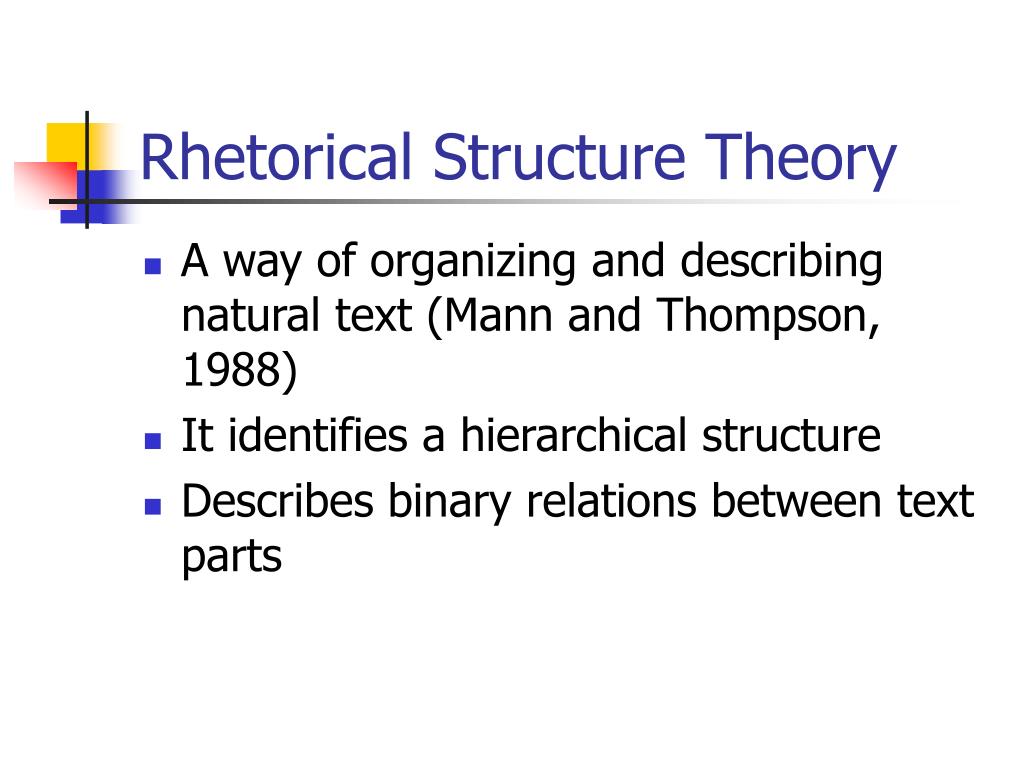 Rhetorical Structure Theory

- A way of organizing and describing natural text (Mann and Thompson, 1988)
- It identifies a hierarchical structure
- Describes binary relations between text parts